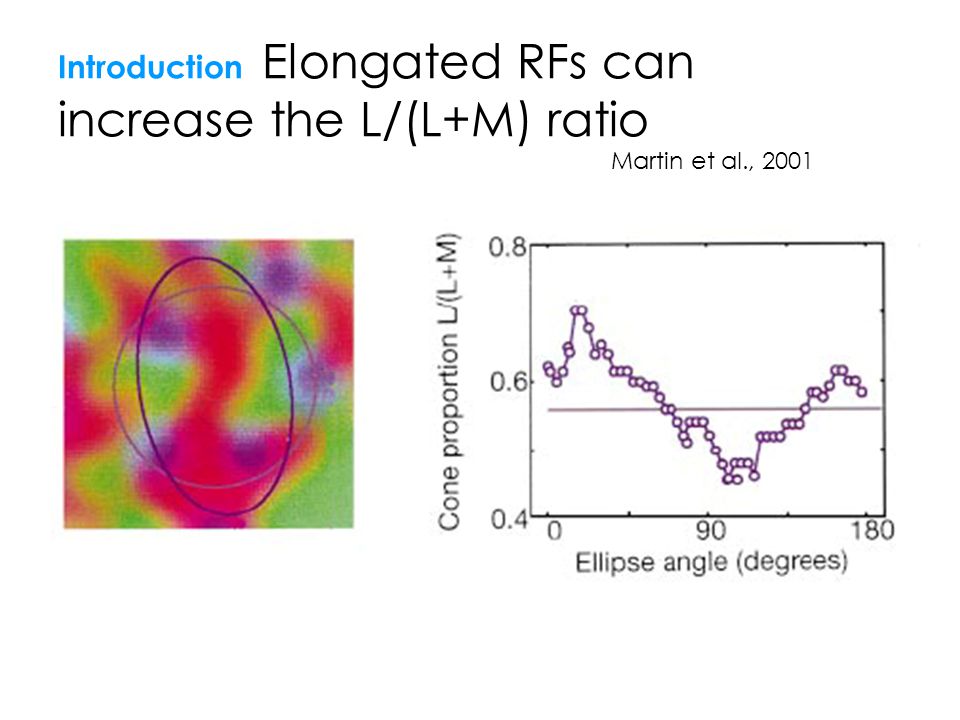 Introduction Elongated RFs can increase the L/(L+M) ratio

Martin et al., 2001

Cone proportion L/(L+M)

0.8

0.6

0.4

0

90

180

Ellipse angle (degrees)